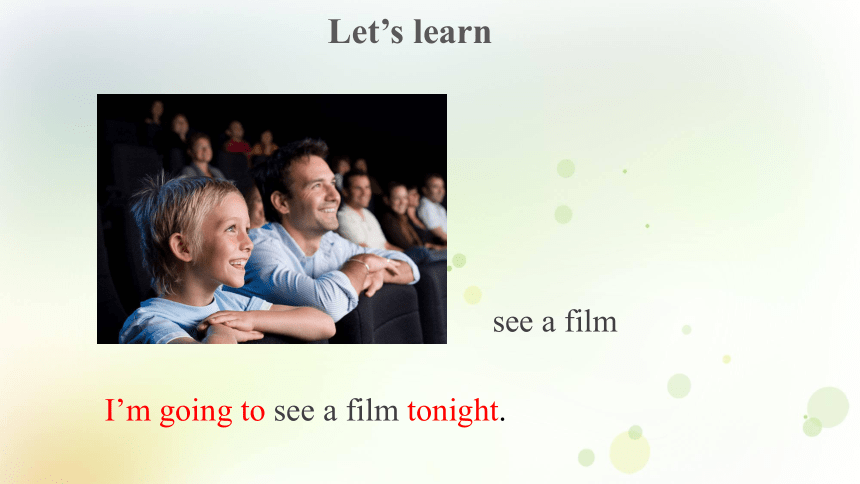 Let’s learn

see a film

I’m going to see a film tonight.